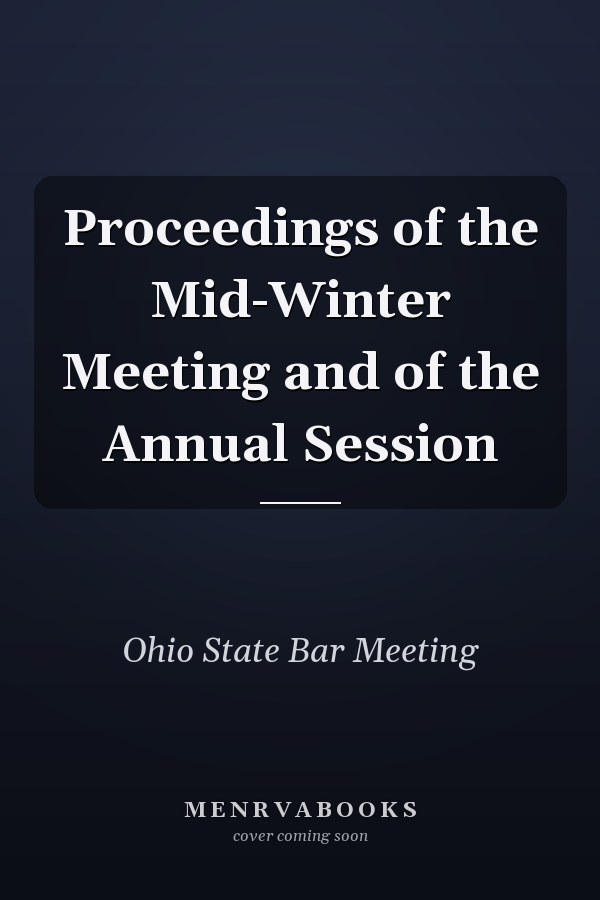 Proceedings of the Mid-Winter Meeting and of the Annual Session

Ohio State Bar Meeting

MENRVABOOKS
cover coming soon